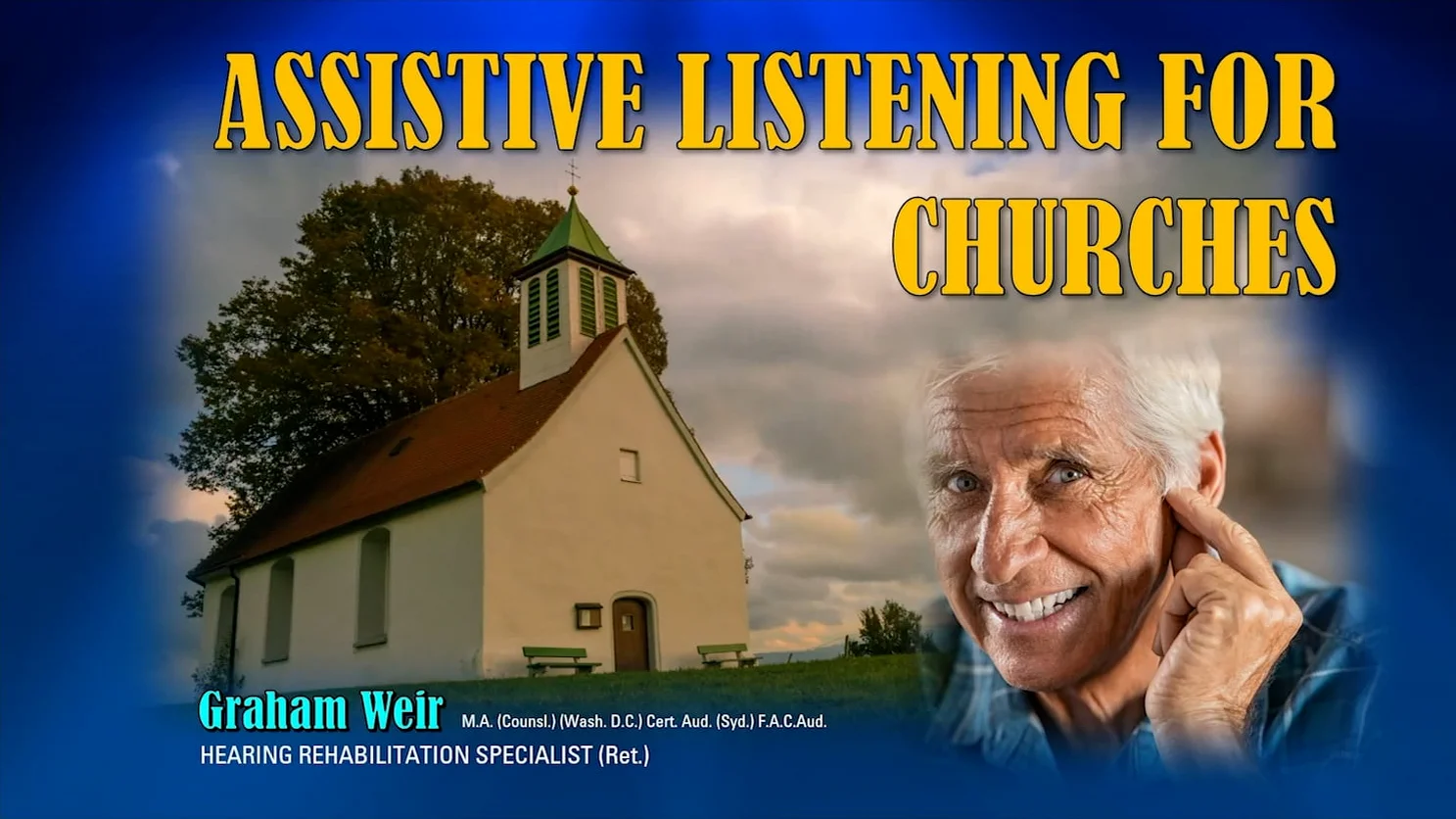 ASSISTIVE LISTENING FOR CHURCHES

Graham Weir M.A. (Counsl.) (Wash. D.C.) Cert. Aud. (Syd.) F.A.C.Aud.
HEARING REHABILITATION SPECIALIST (Ret.)